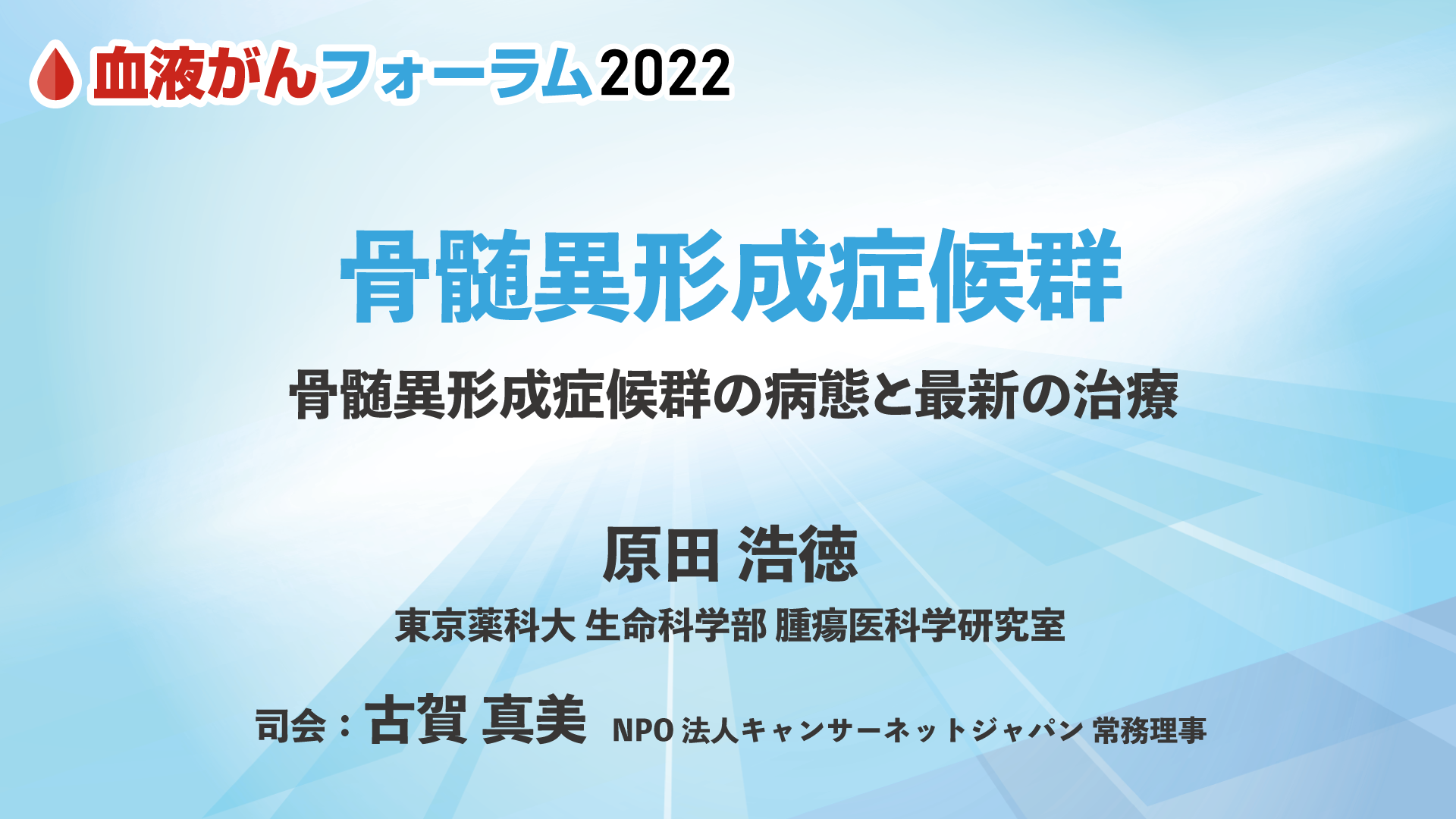 血液がんフォーラム2022

骨髄異形成症候群

骨髄異形成症候群の病態と最新の治療

原田 浩徳

東京薬科大 生命科学部 腫瘍医科学研究室

司会：古賀 真美 NPO 法人キャンサーネットジャパン 常務理事